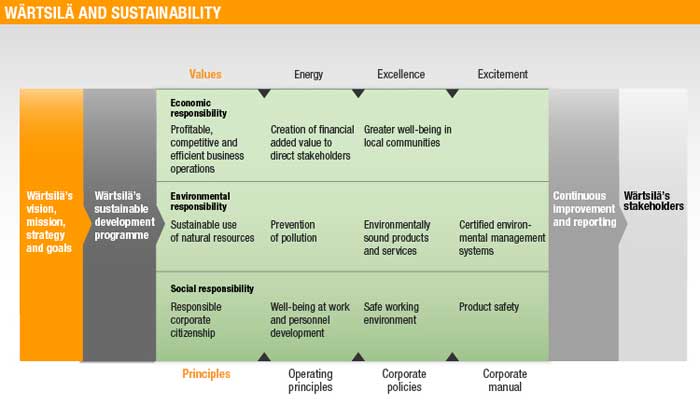 WÄRTSILÄ AND SUSTAINABILITY

Values Energy Excellence Excitement

Wärtsilä's vision, mission, strategy and goals

Wärtsilä's sustainable development programme

Economic responsibility
Profitable, competitive and efficient business operations
Creation of financial added value to direct stakeholders
Greater well-being in local communities

Environmental responsibility
Sustainable use of natural resources
Prevention of pollution
Environmentally sound products and services
Certified environmental management systems

Social responsibility
Responsible corporate citizenship
Well-being at work and personnel development
Safe working environment
Product safety

Continuous improvement and reporting

Wärtsilä's stakeholders

Principles Operating principles Corporate policies Corporate manual